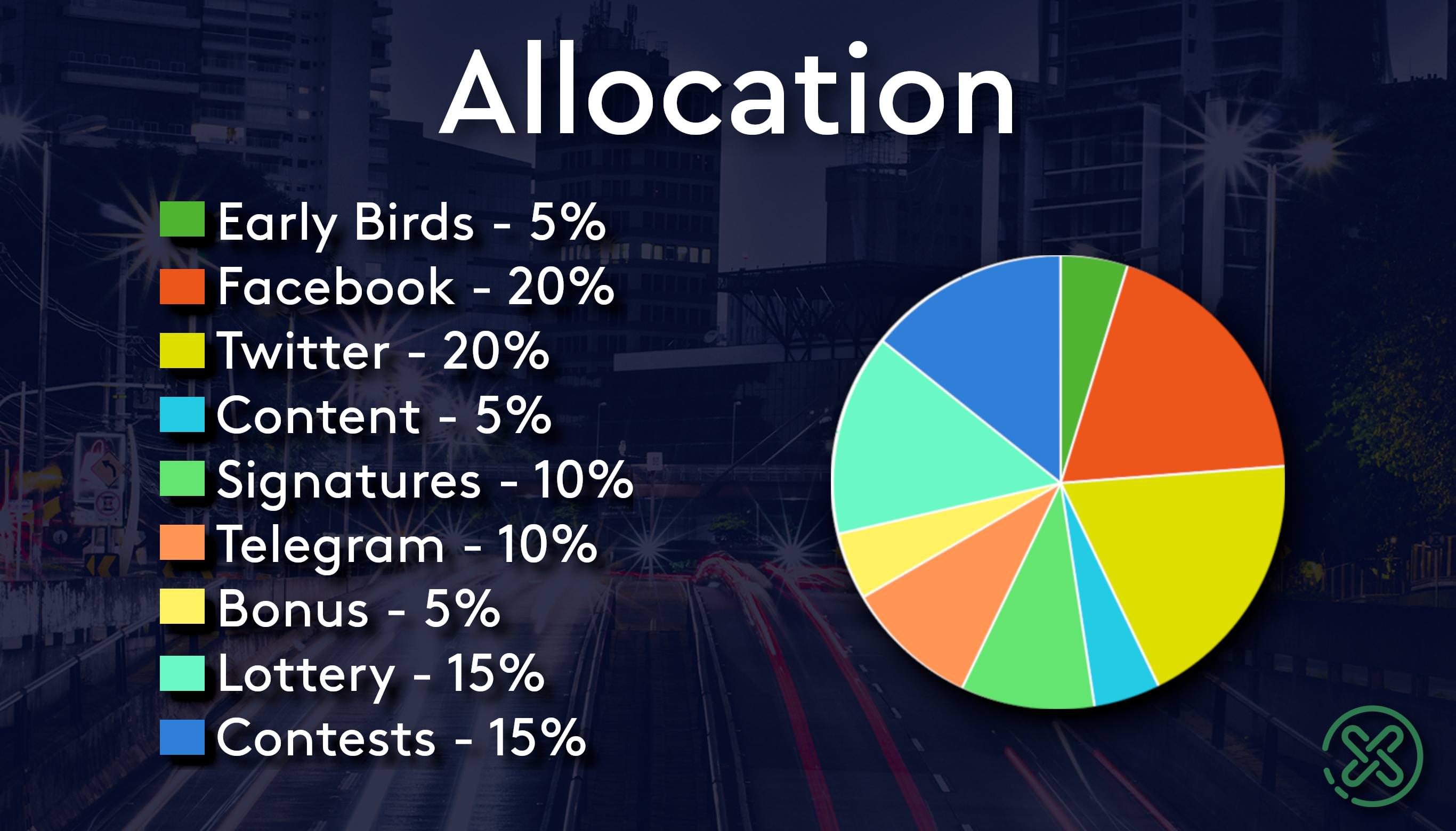 Allocation

Early Birds - 5%
Facebook - 20%
Twitter - 20%
Content - 5%
Signatures - 10%
Telegram - 10%
Bonus - 5%
Lottery - 15%
Contests - 15%